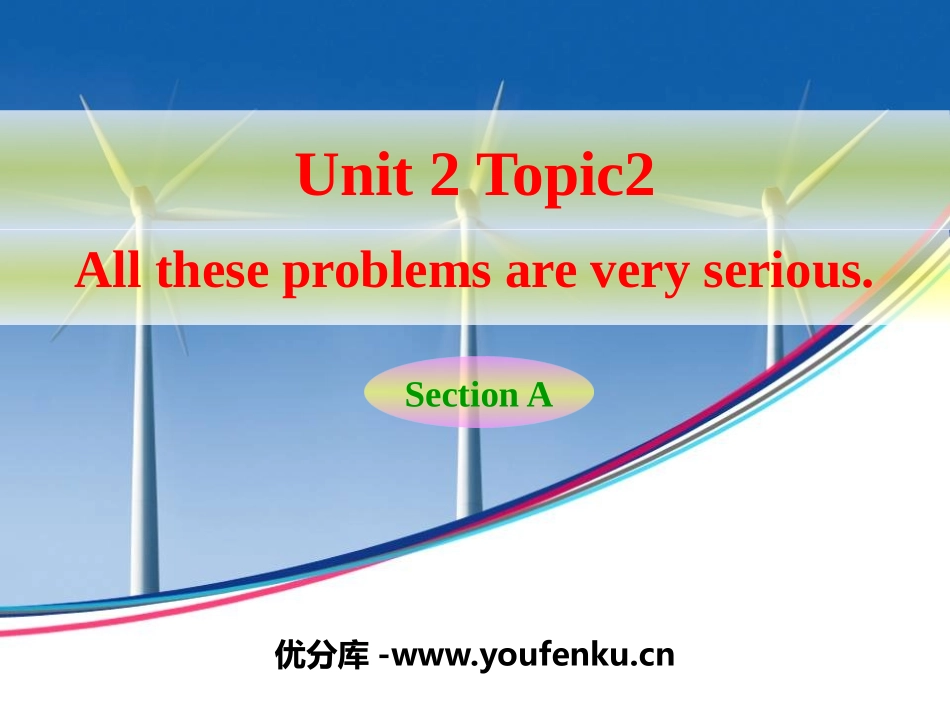 Unit 2 Topic2
All these problems are very serious.

Section A

优分库 -www.youfenku.cn